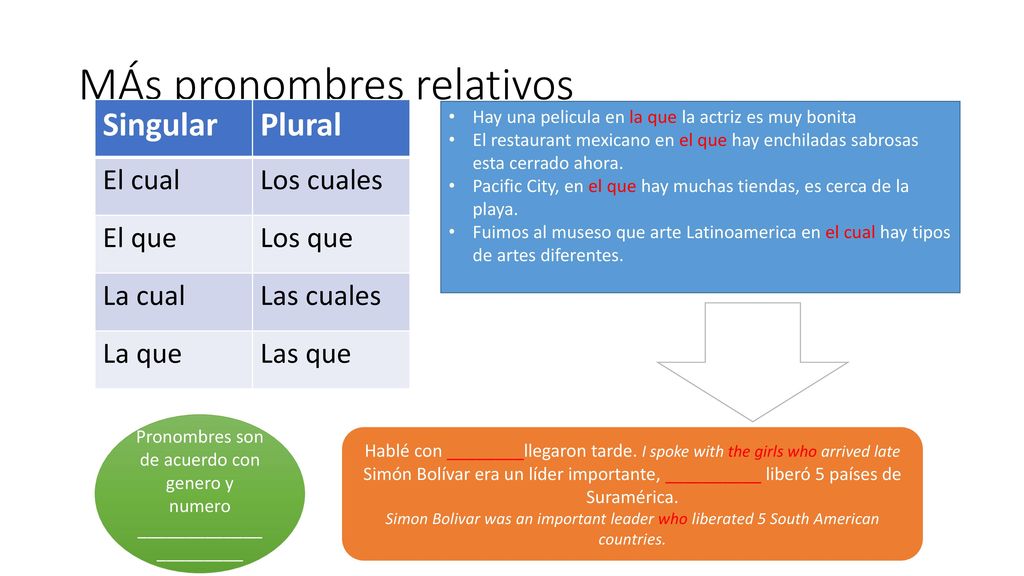 MÁs pronombres relativos

| Singular | Plural |
|---|---|
| El cual | Los cuales |
| El que | Los que |
| La cual | Las cuales |
| La que | Las que |

• Hay una pelicula en la que la actriz es muy bonita
• El restaurant mexicano en el que hay enchiladas sabrosas esta cerrado ahora.
• Pacific City, en el que hay muchas tiendas, es cerca de la playa.
• Fuimos al museso que arte Latinoamerica en el cual hay tipos de artes diferentes.

Pronombres son de acuerdo con genero y numero _____________ _________

Hablé con ________llegaron tarde. I spoke with the girls who arrived late
Simón Bolívar era un líder importante, __________ liberó 5 países de Suramérica.
Simon Bolivar was an important leader who liberated 5 South American countries.